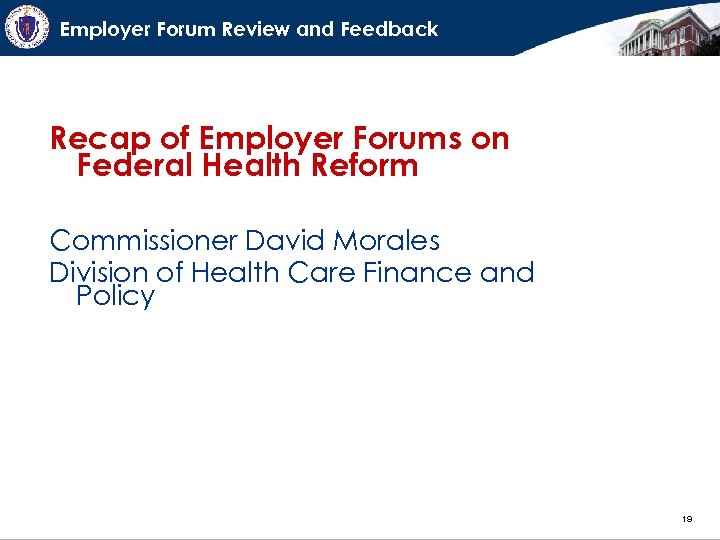 Employer Forum Review and Feedback

Recap of Employer Forums on Federal Health Reform

Commissioner David Morales
Division of Health Care Finance and Policy

19